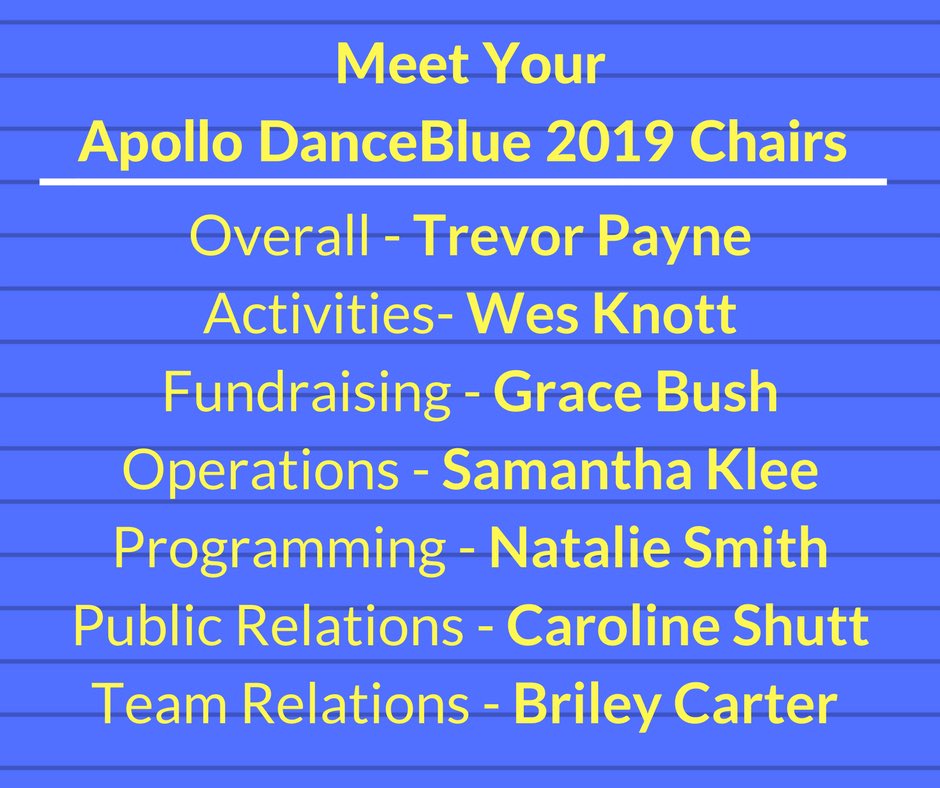 Meet Your
Apollo DanceBlue 2019 Chairs

Overall - Trevor Payne
Activities- Wes Knott
Fundraising - Grace Bush
Operations - Samantha Klee
Programming - Natalie Smith
Public Relations - Caroline Shutt
Team Relations - Briley Carter